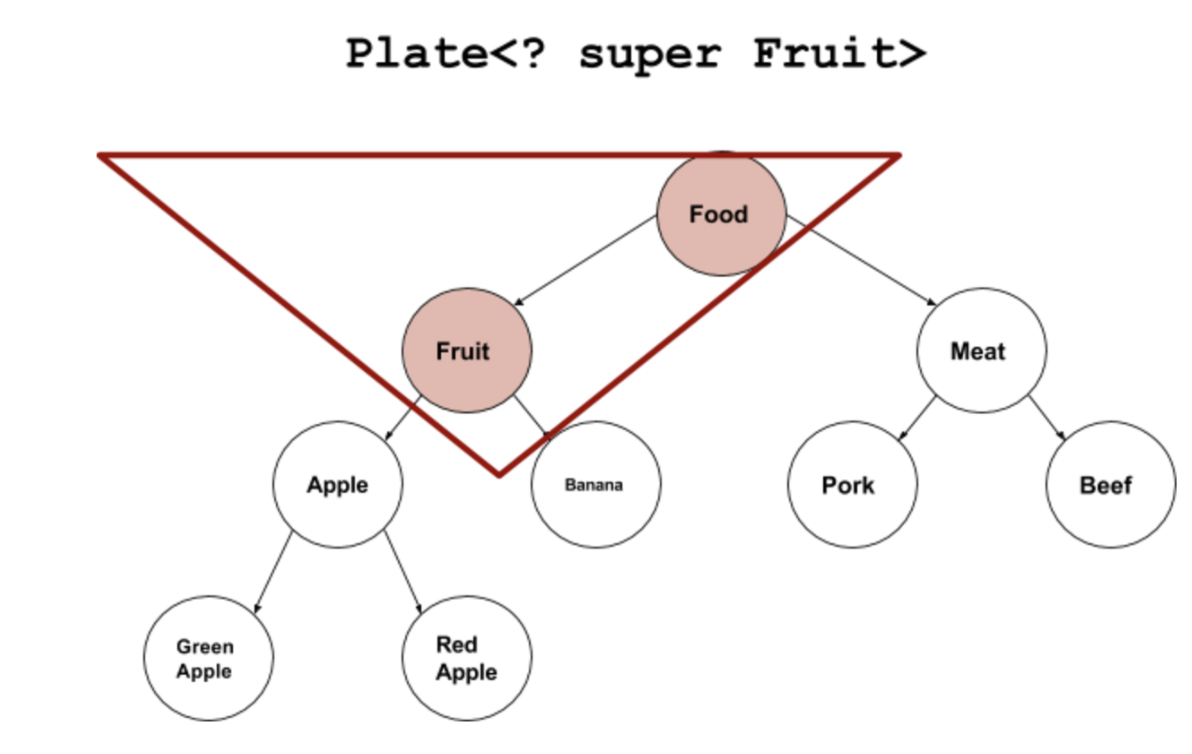 Plate<? super Fruit>

Food

Fruit

Meat

Apple

Banana

Pork

Beef

Green Apple

Red Apple